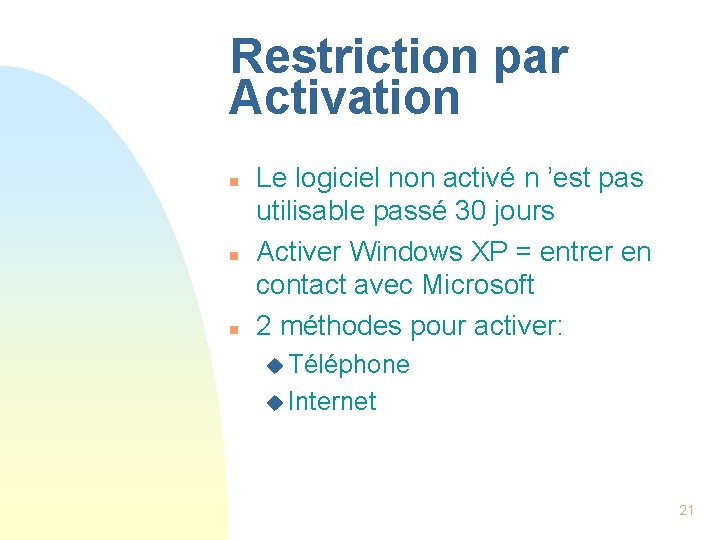 Restriction par Activation

- Le logiciel non activé n ’est pas utilisable passé 30 jours
- Activer Windows XP = entrer en contact avec Microsoft
- 2 méthodes pour activer:
  - Téléphone
  - Internet

21